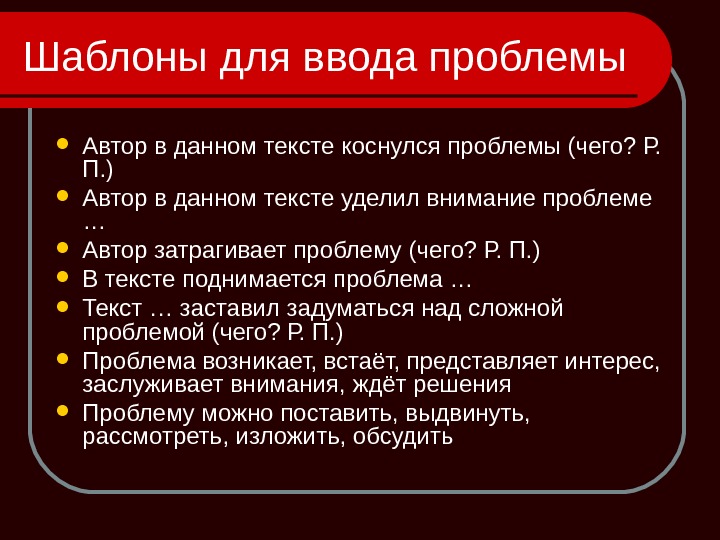 Шаблоны для ввода проблемы

- Автор в данном тексте коснулся проблемы (чего? Р. П.)
- Автор в данном тексте уделил внимание проблеме …
- Автор затрагивает проблему (чего? Р. П.)
- В тексте поднимается проблема …
- Текст … заставил задуматься над сложной проблемой (чего? Р. П.)
- Проблема возникает, встаёт, представляет интерес, заслуживает внимания, ждёт решения
- Проблему можно поставить, выдвинуть, рассмотреть, изложить, обсудить